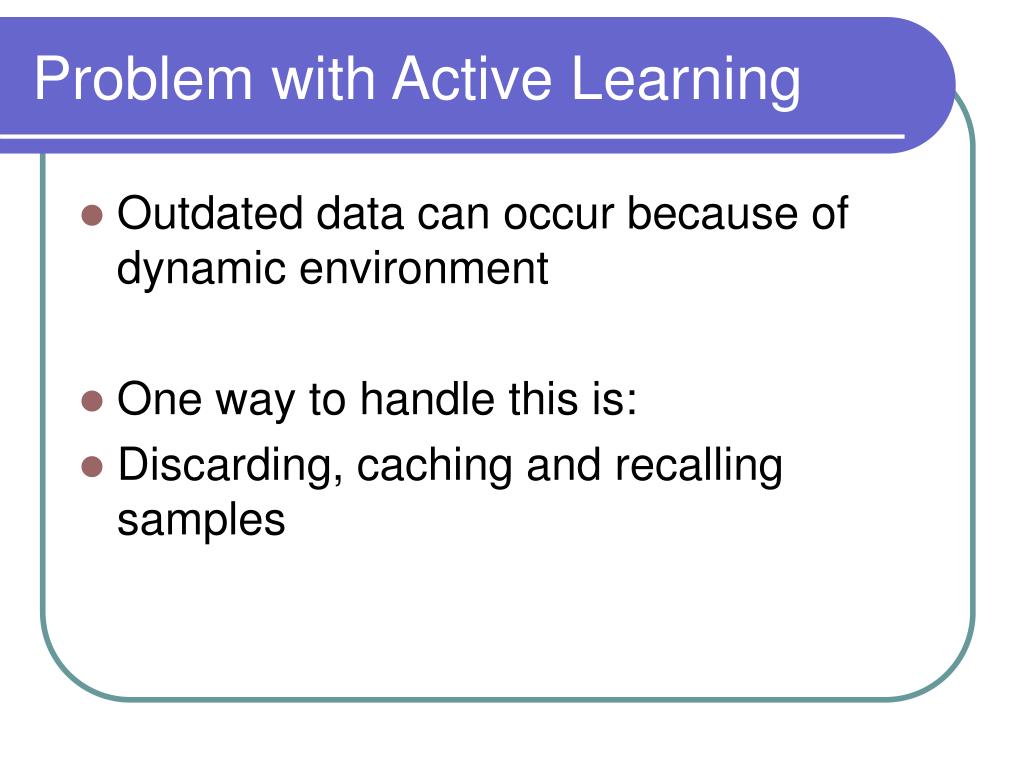 Problem with Active Learning

- Outdated data can occur because of dynamic environment

- One way to handle this is:
- Discarding, caching and recalling samples